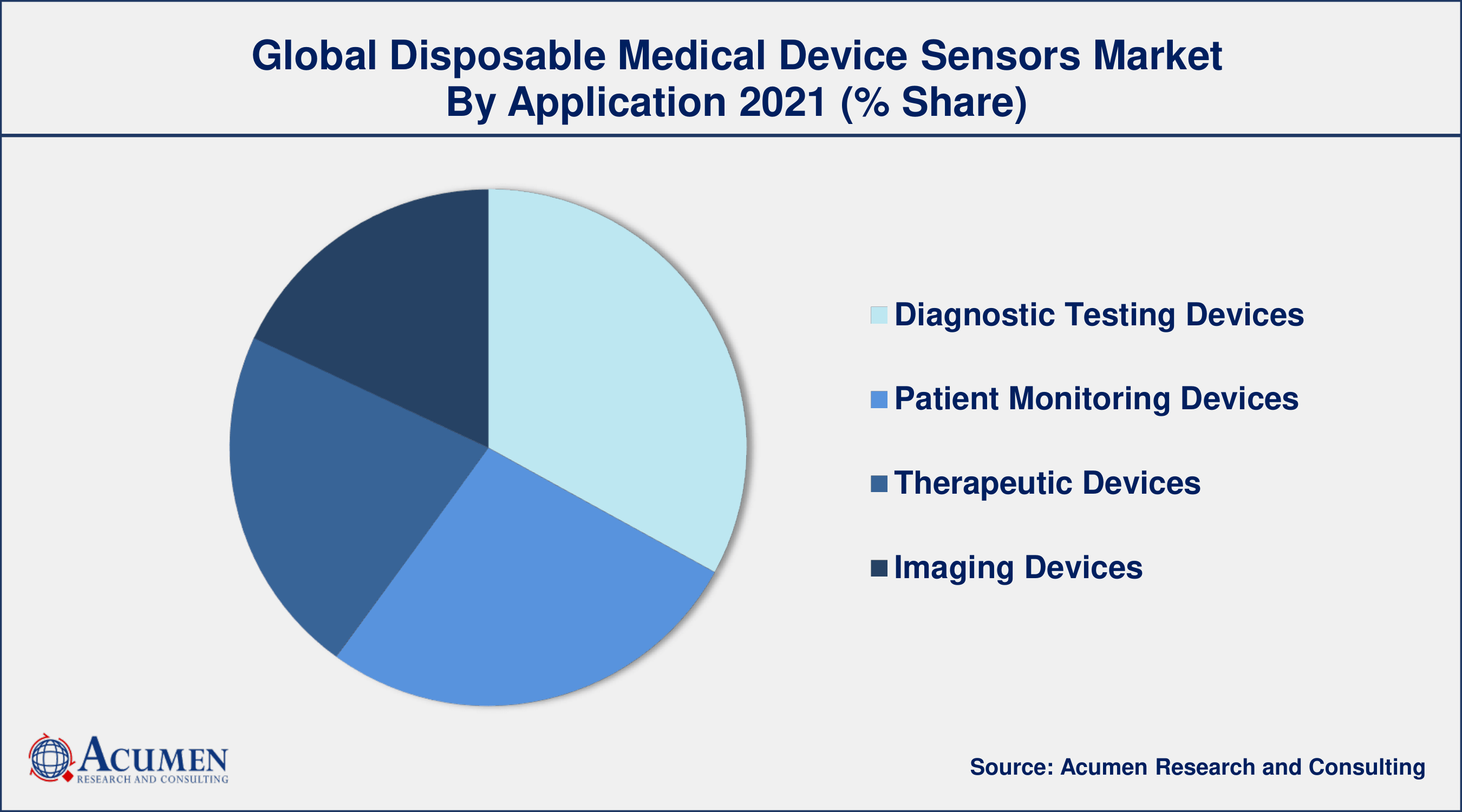 Global Disposable Medical Device Sensors Market
By Application 2021 (% Share)

Diagnostic Testing Devices

Patient Monitoring Devices

Therapeutic Devices

Imaging Devices

ACUMEN
RESEARCH AND CONSULTING

Source: Acumen Research and Consulting